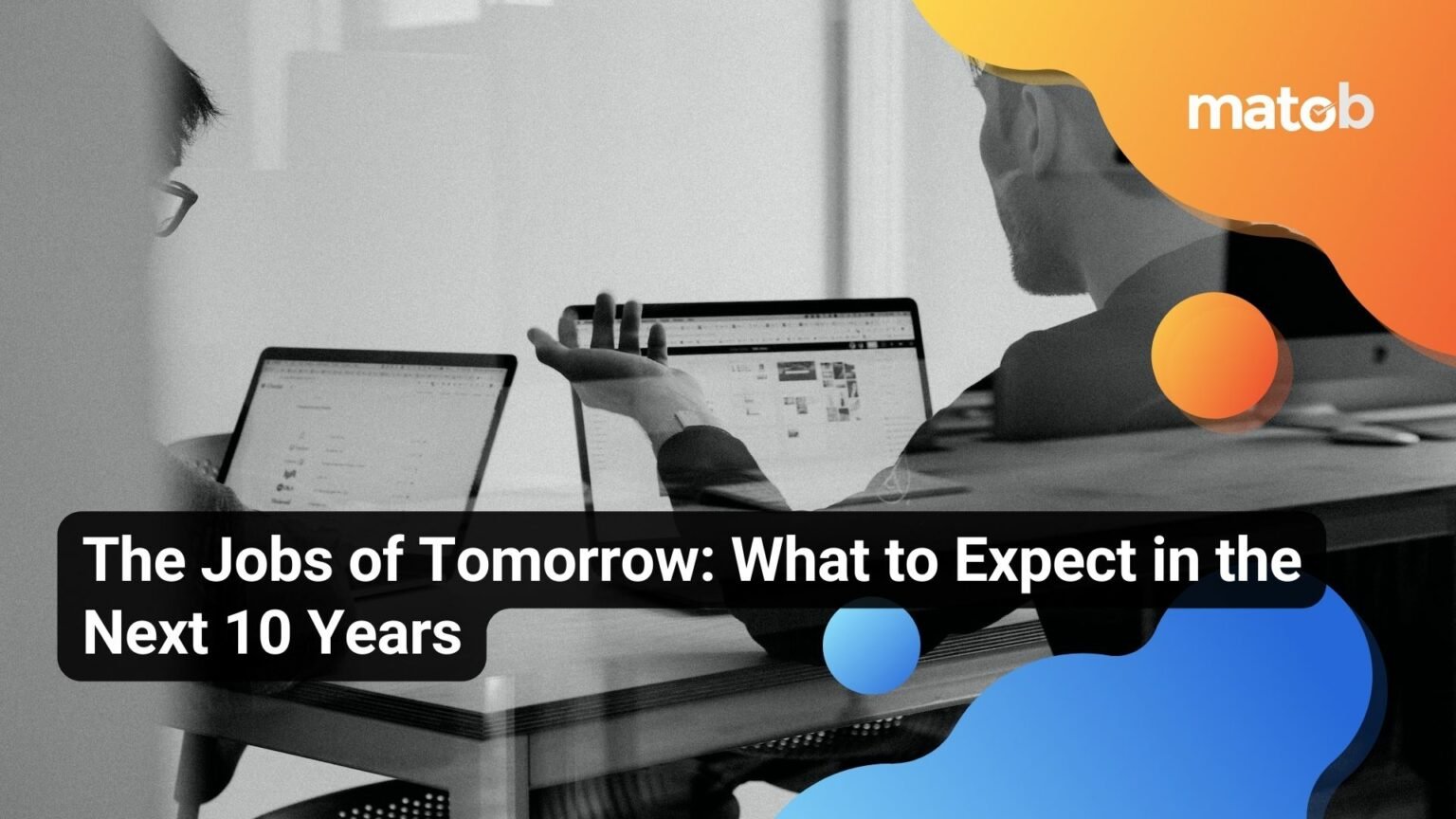 matob

The Jobs of Tomorrow: What to Expect in the Next 10 Years